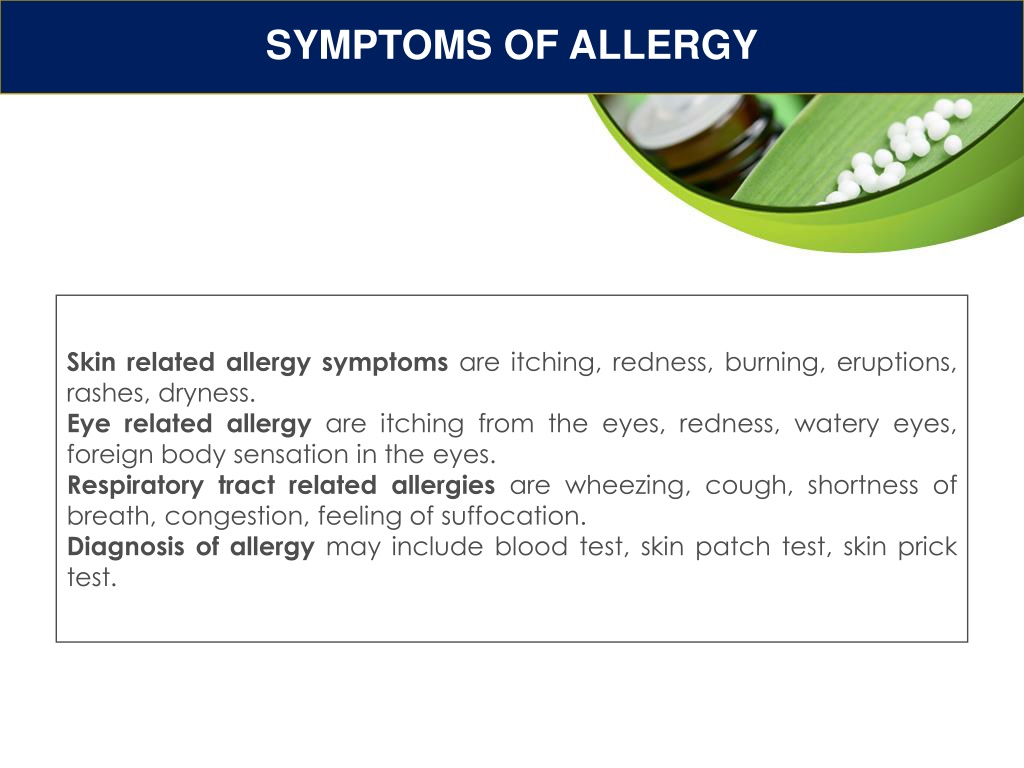 SYMPTOMS OF ALLERGY

Skin related allergy symptoms are itching, redness, burning, eruptions, rashes, dryness.
Eye related allergy are itching from the eyes, redness, watery eyes, foreign body sensation in the eyes.
Respiratory tract related allergies are wheezing, cough, shortness of breath, congestion, feeling of suffocation.
Diagnosis of allergy may include blood test, skin patch test, skin prick test.